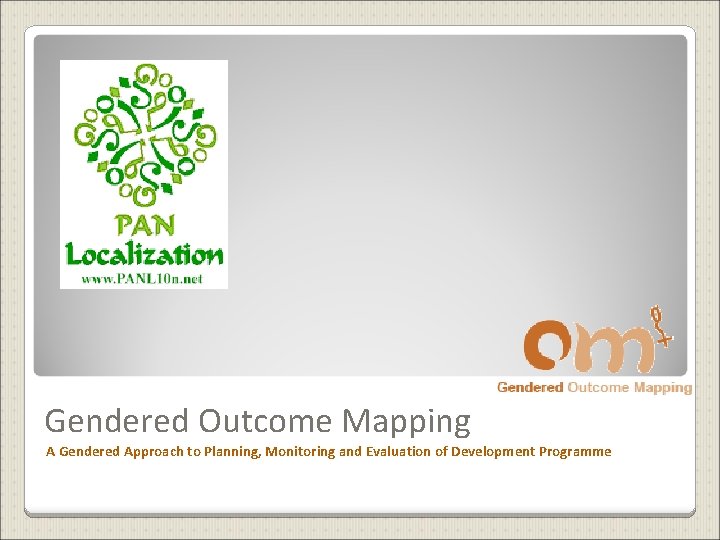 PAN
Localization
www.PANL10n.net

om

Gendered Outcome Mapping

Gendered Outcome Mapping

A Gendered Approach to Planning, Monitoring and Evaluation of Development Programme